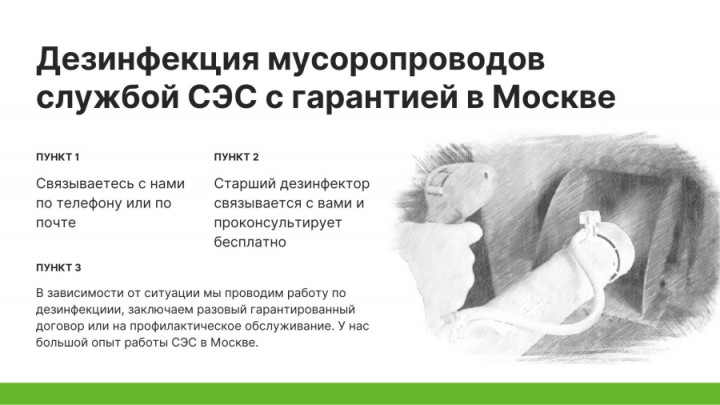 Дезинфекция мусоропроводов службой СЭС с гарантией в Москве

ПУНКТ 1

Связываетесь с нами по телефону или по почте

ПУНКТ 2

Старший дезинфектор связывается с вами и проконсультирует бесплатно

ПУНКТ 3

В зависимости от ситуации мы проводим работу по дезинфекциии, заключаем разовый гарантированный договор или на профилактическое обслуживание. У нас большой опыт работы СЭС в Москве.